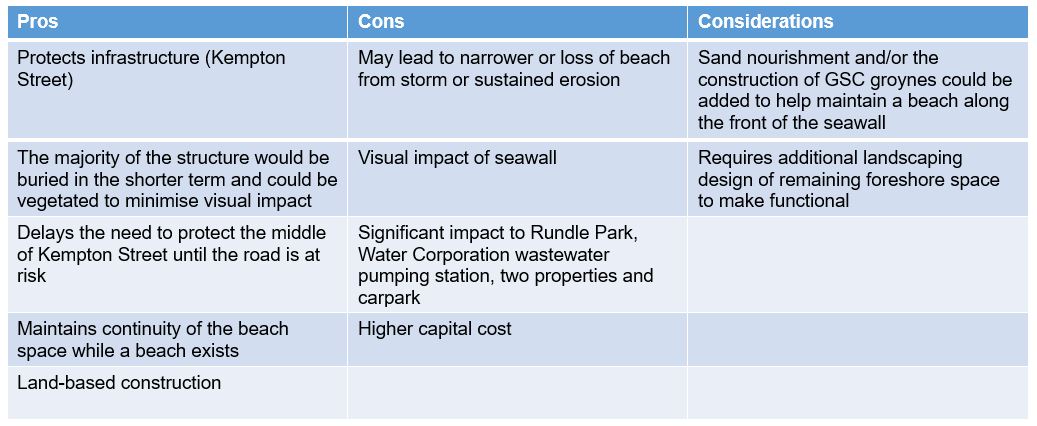 | Pros | Cons | Considerations |
|---|---|---|
| Protects infrastructure (Kempton Street) | May lead to narrower or loss of beach from storm or sustained erosion | Sand nourishment and/or the construction of GSC groynes could be added to help maintain a beach along the front of the seawall |
| The majority of the structure would be buried in the shorter term and could be vegetated to minimise visual impact | Visual impact of seawall | Requires additional landscaping design of remaining foreshore space to make functional |
| Delays the need to protect the middle of Kempton Street until the road is at risk | Significant impact to Rundle Park, Water Corporation wastewater pumping station, two properties and carpark | |
| Maintains continuity of the beach space while a beach exists | Higher capital cost | |
| Land-based construction | | |